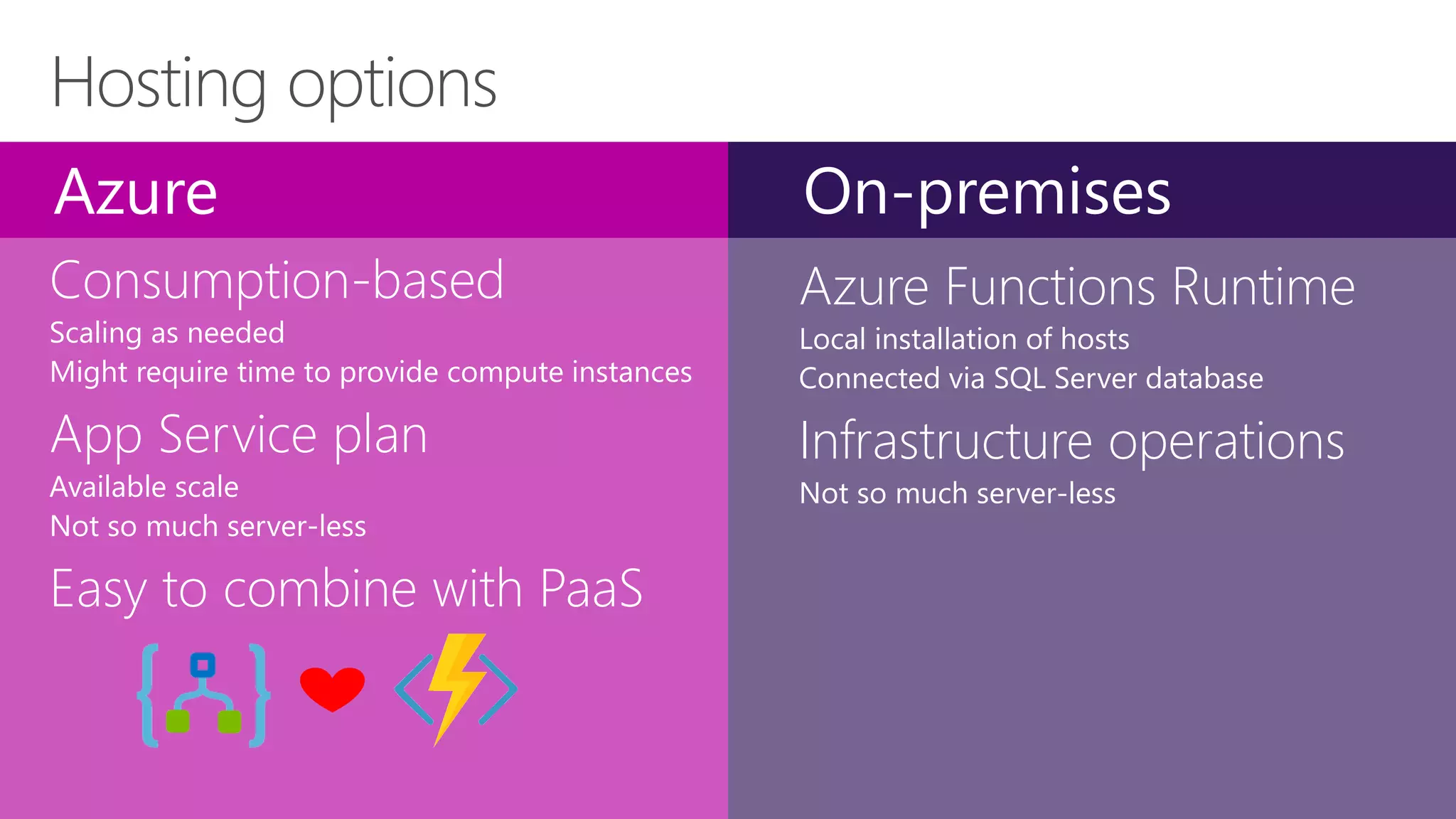 Hosting options

Azure

Consumption-based

Scaling as needed
Might require time to provide compute instances

App Service plan

Available scale
Not so much server-less

Easy to combine with PaaS

On-premises

Azure Functions Runtime

Local installation of hosts
Connected via SQL Server database

Infrastructure operations

Not so much server-less